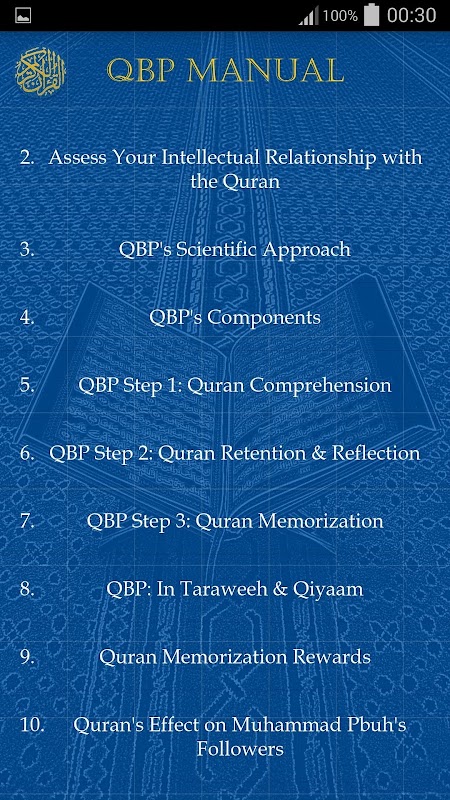 100% 00:30

QBP MANUAL

2. Assess Your Intellectual Relationship with the Quran

3. QBP's Scientific Approach

4. QBP's Components

5. QBP Step 1: Quran Comprehension

6. QBP Step 2: Quran Retention & Reflection

7. QBP Step 3: Quran Memorization

8. QBP: In Taraweeh & Qiyaam

9. Quran Memorization Rewards

10. Quran's Effect on Muhammad Pbuh's Followers